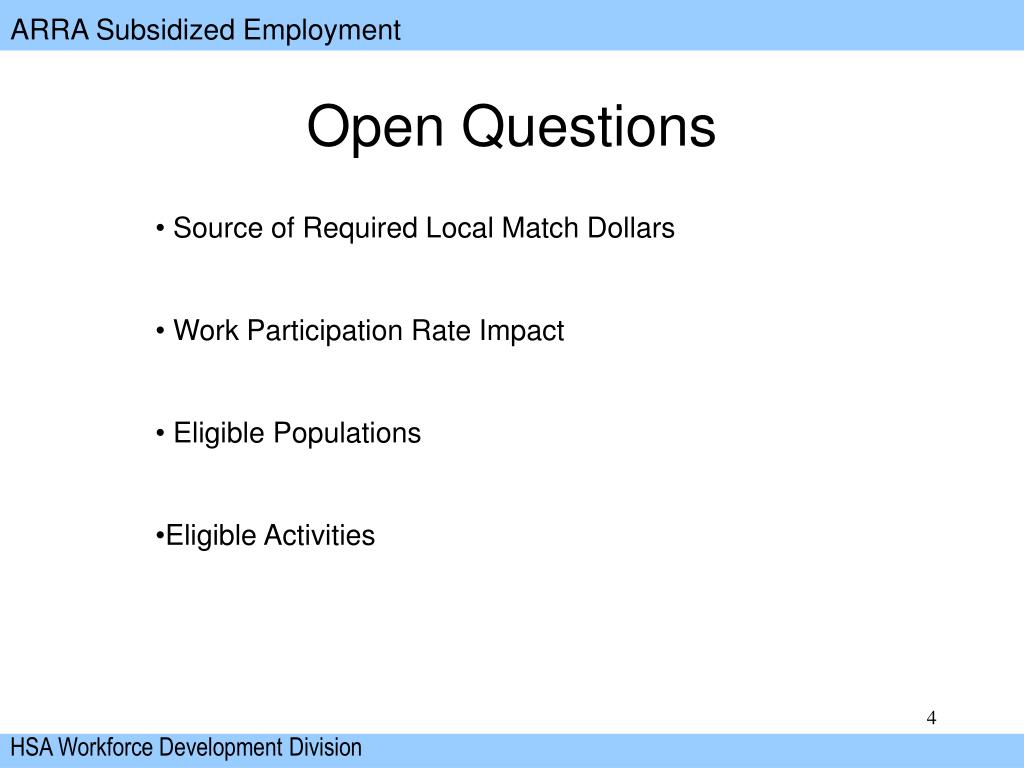 ARRA Subsidized Employment

Open Questions

• Source of Required Local Match Dollars

• Work Participation Rate Impact

• Eligible Populations

•Eligible Activities

4

HSA Workforce Development Division